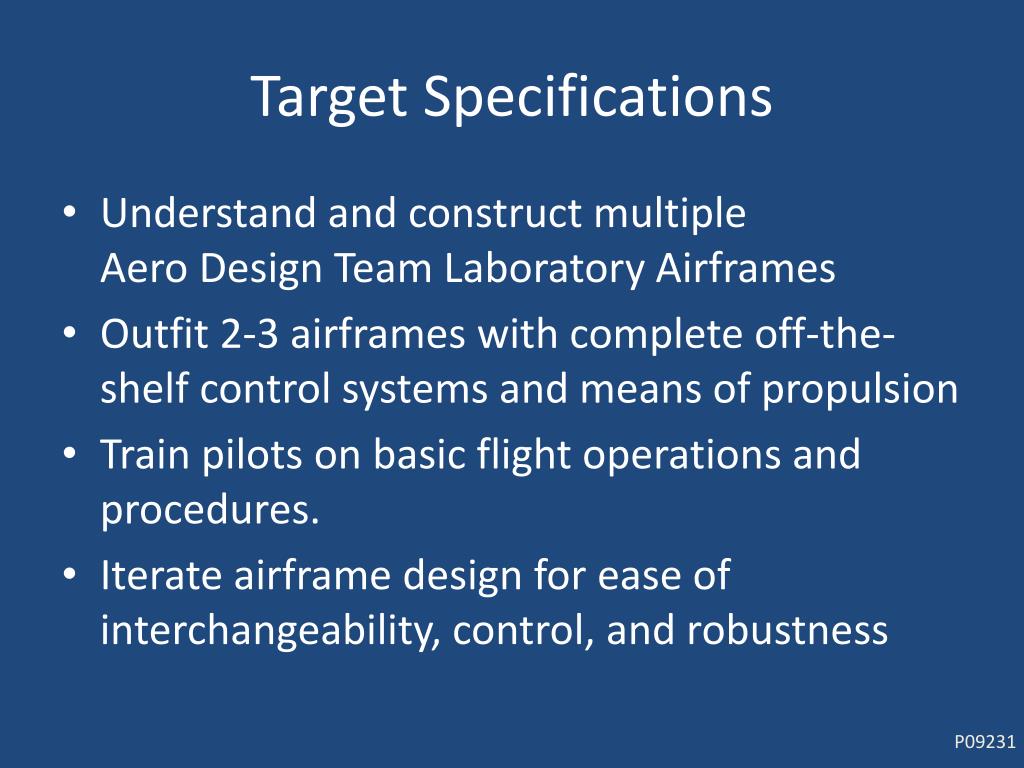 Target Specifications

• Understand and construct multiple Aero Design Team Laboratory Airframes
• Outfit 2-3 airframes with complete off-the-shelf control systems and means of propulsion
• Train pilots on basic flight operations and procedures.
• Iterate airframe design for ease of interchangeability, control, and robustness

P09231